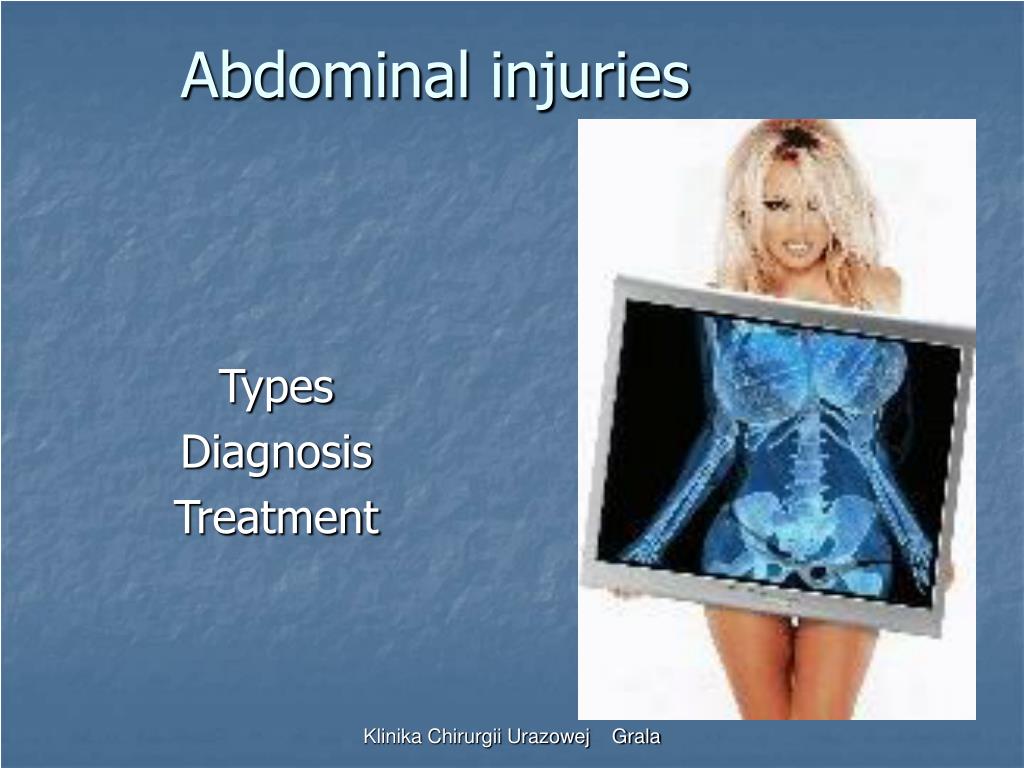 Abdominal injuries

Types
Diagnosis
Treatment

Klinika Chirurgii Urazowej Grala